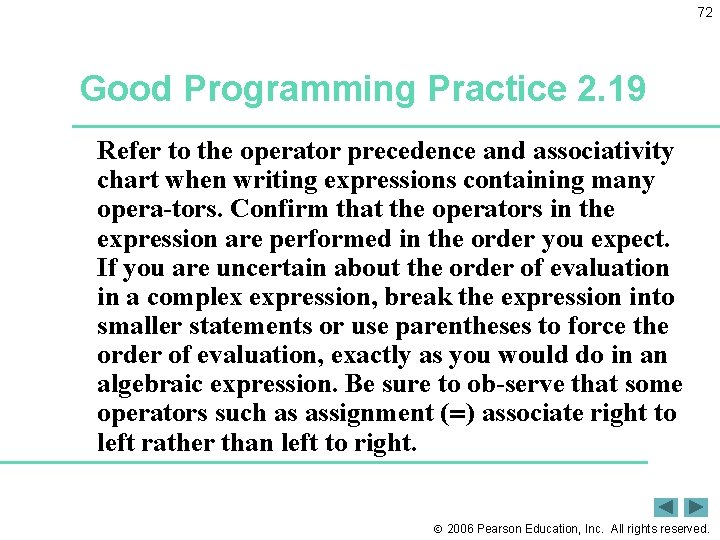 72

Good Programming Practice 2.19

Refer to the operator precedence and associativity chart when writing expressions containing many opera-tors. Confirm that the operators in the expression are performed in the order you expect. If you are uncertain about the order of evaluation in a complex expression, break the expression into smaller statements or use parentheses to force the order of evaluation, exactly as you would do in an algebraic expression. Be sure to ob-serve that some operators such as assignment (=) associate right to left rather than left to right.

© 2006 Pearson Education, Inc. All rights reserved.